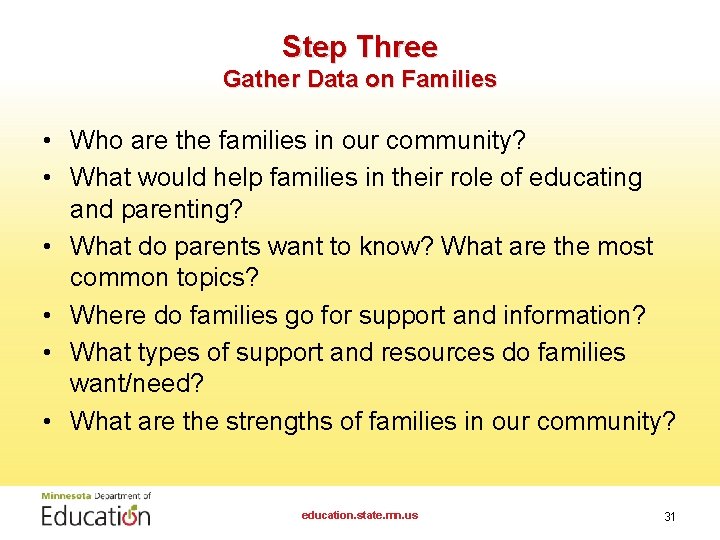 Step Three
Gather Data on Families

• Who are the families in our community?
• What would help families in their role of educating and parenting?
• What do parents want to know? What are the most common topics?
• Where do families go for support and information?
• What types of support and resources do families want/need?
• What are the strengths of families in our community?

Minnesota Department of Education

education.state.mn.us

31